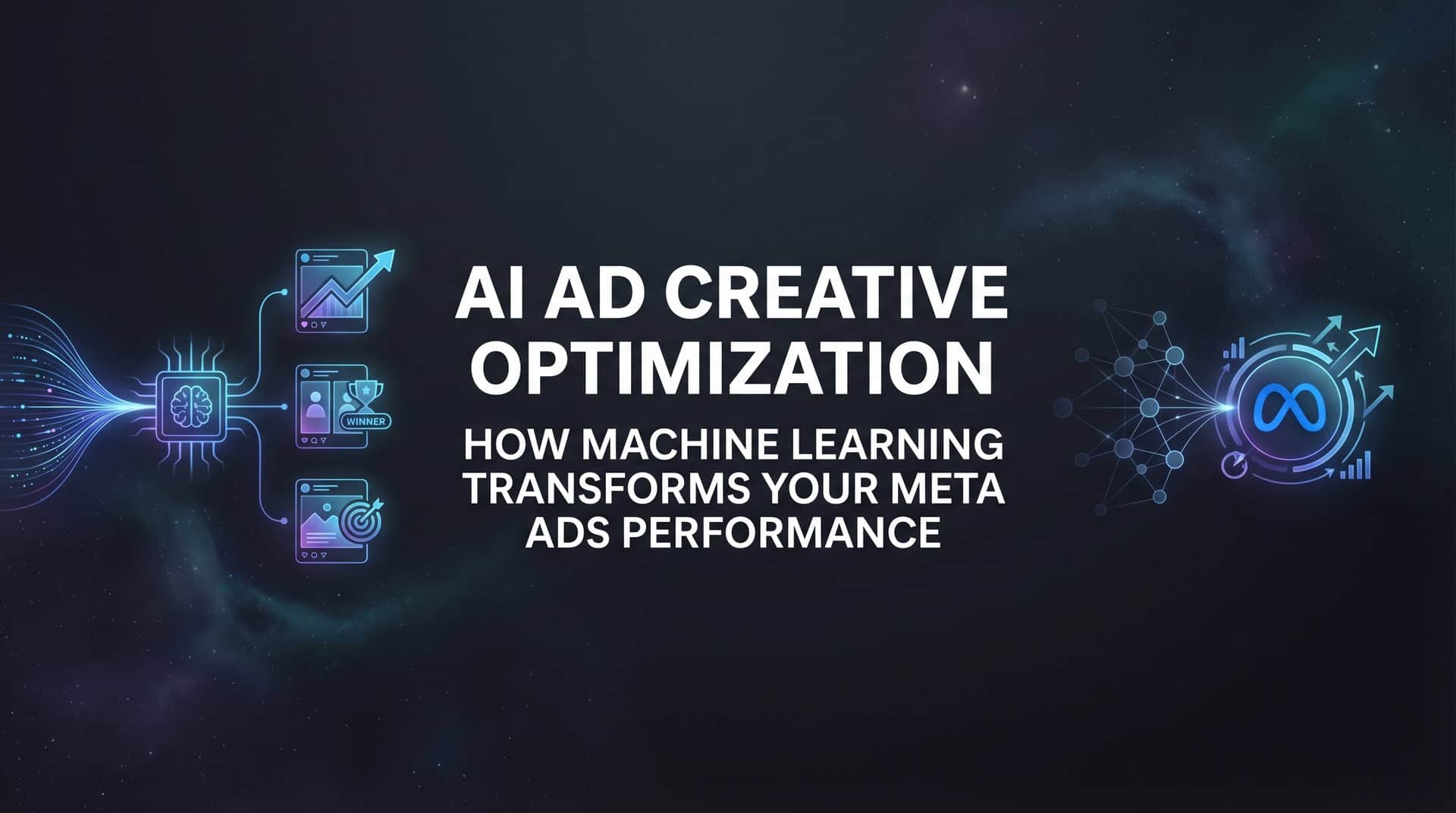 WINNER

AI AD CREATIVE OPTIMIZATION

HOW MACHINE LEARNING TRANSFORMS YOUR META ADS PERFORMANCE